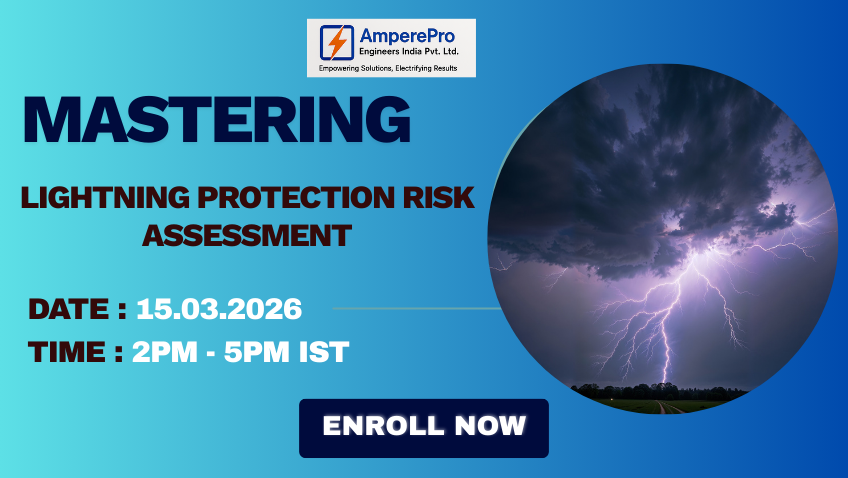 AmperePro
Engineers India Pvt. Ltd.
Empowering Solutions, Electrifying Results

MASTERING

LIGHTNING PROTECTION RISK ASSESSMENT

DATE : 15.03.2026
TIME : 2PM - 5PM IST

ENROLL NOW